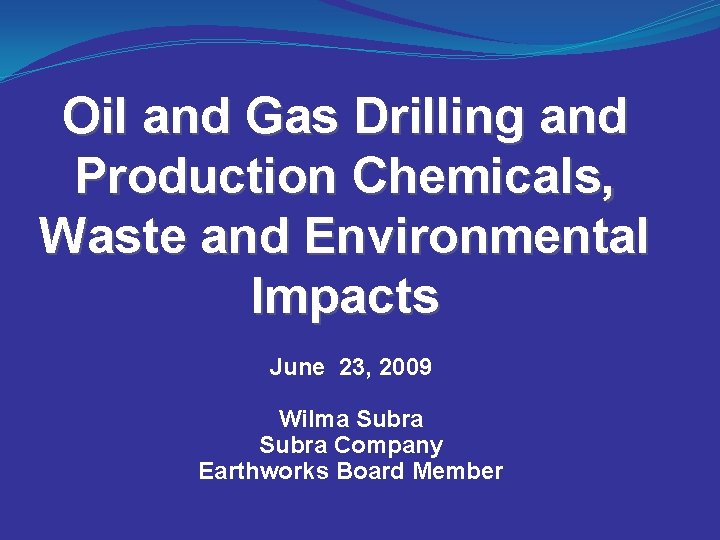 Oil and Gas Drilling and Production Chemicals, Waste and Environmental Impacts

June 23, 2009

Wilma Subra
Subra Company
Earthworks Board Member